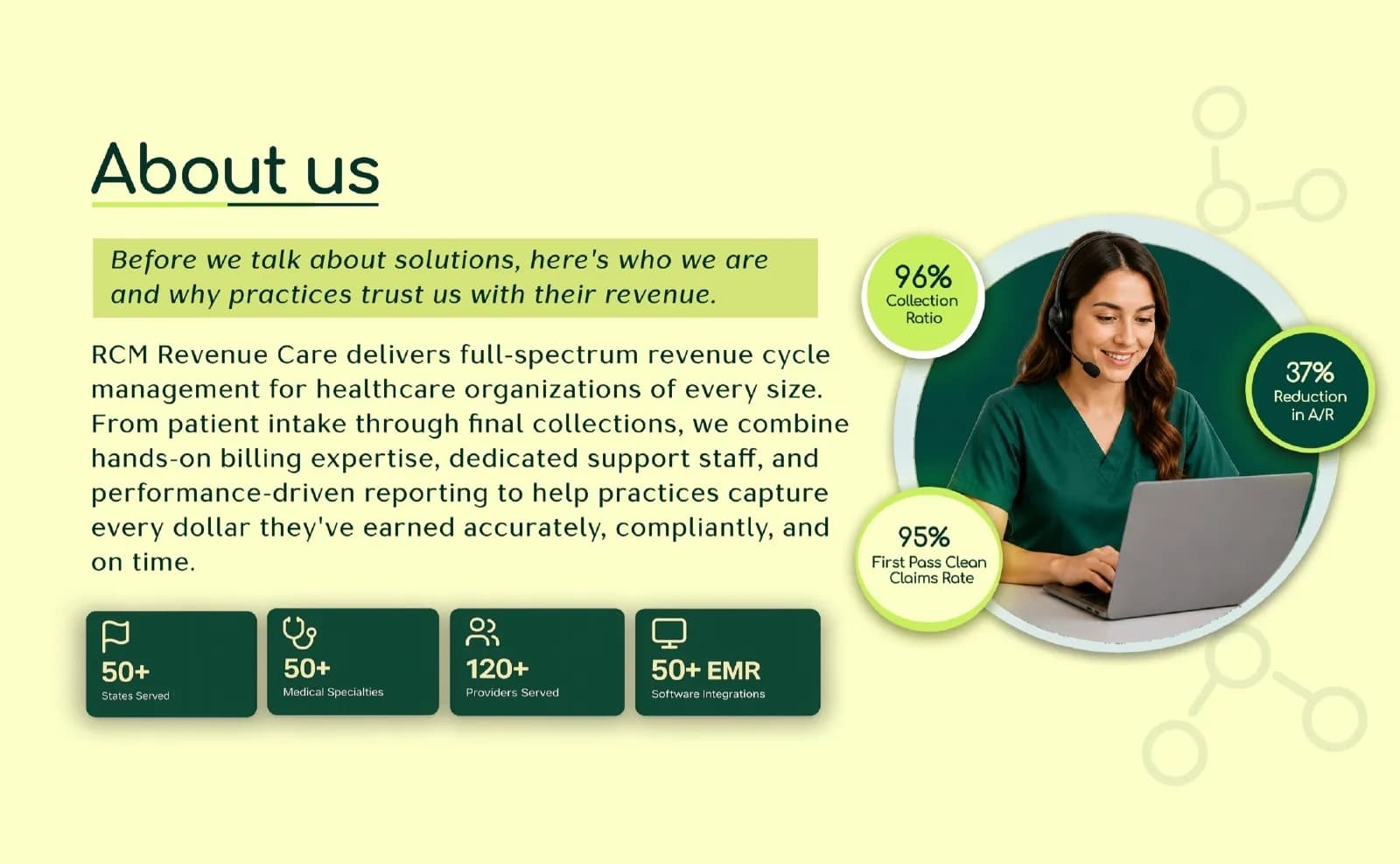 About us

Before we talk about solutions, here's who we are and why practices trust us with their revenue.

RCM Revenue Care delivers full-spectrum revenue cycle management for healthcare organizations of every size. From patient intake through final collections, we combine hands-on billing expertise, dedicated support staff, and performance-driven reporting to help practices capture every dollar they've earned accurately, compliantly, and on time.

50+
States Served

50+
Medical Specialties

120+
Providers Served

50+ EMR
Software Integrations

96%
Collection Ratio

37%
Reduction in A/R

95%
First Pass Clean Claims Rate